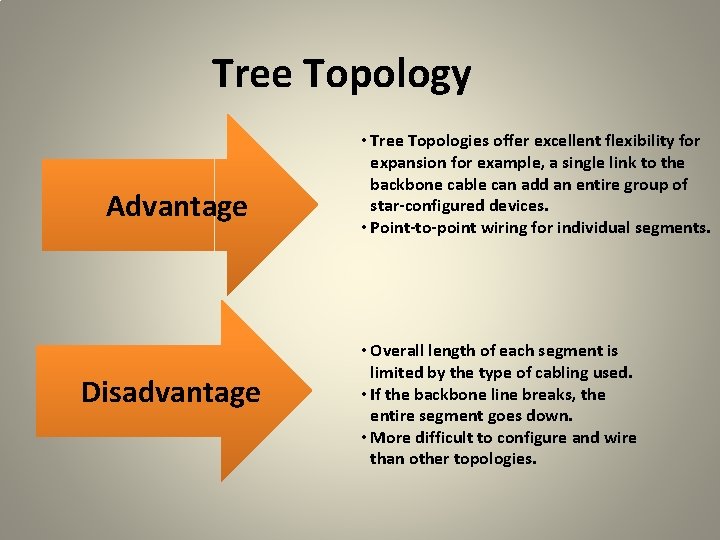 Tree Topology

Advantage

• Tree Topologies offer excellent flexibility for expansion for example, a single link to the backbone cable can add an entire group of star-configured devices.
• Point-to-point wiring for individual segments.

Disadvantage

• Overall length of each segment is limited by the type of cabling used.
• If the backbone line breaks, the entire segment goes down.
• More difficult to configure and wire than other topologies.